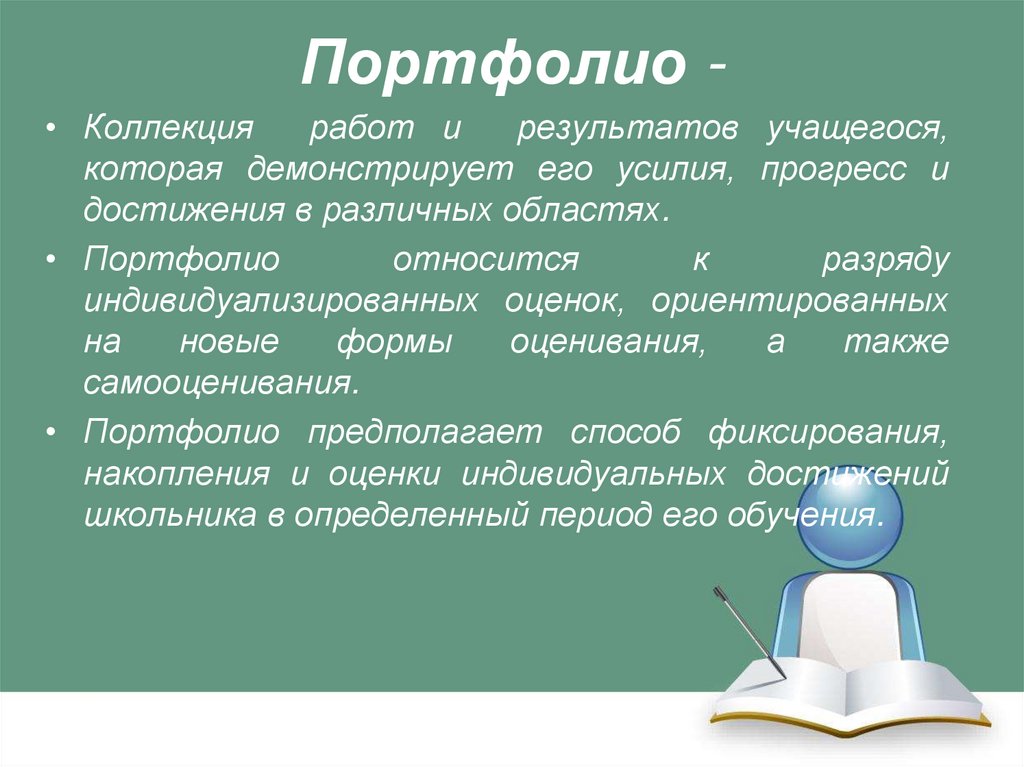 Портфолио -

• Коллекция работ и результатов учащегося, которая демонстрирует его усилия, прогресс и достижения в различных областях.

• Портфолио относится к разряду индивидуализированных оценок, ориентированных на новые формы оценивания, а также самооценивания.

• Портфолио предполагает способ фиксирования, накопления и оценки индивидуальных достижений школьника в определенный период его обучения.